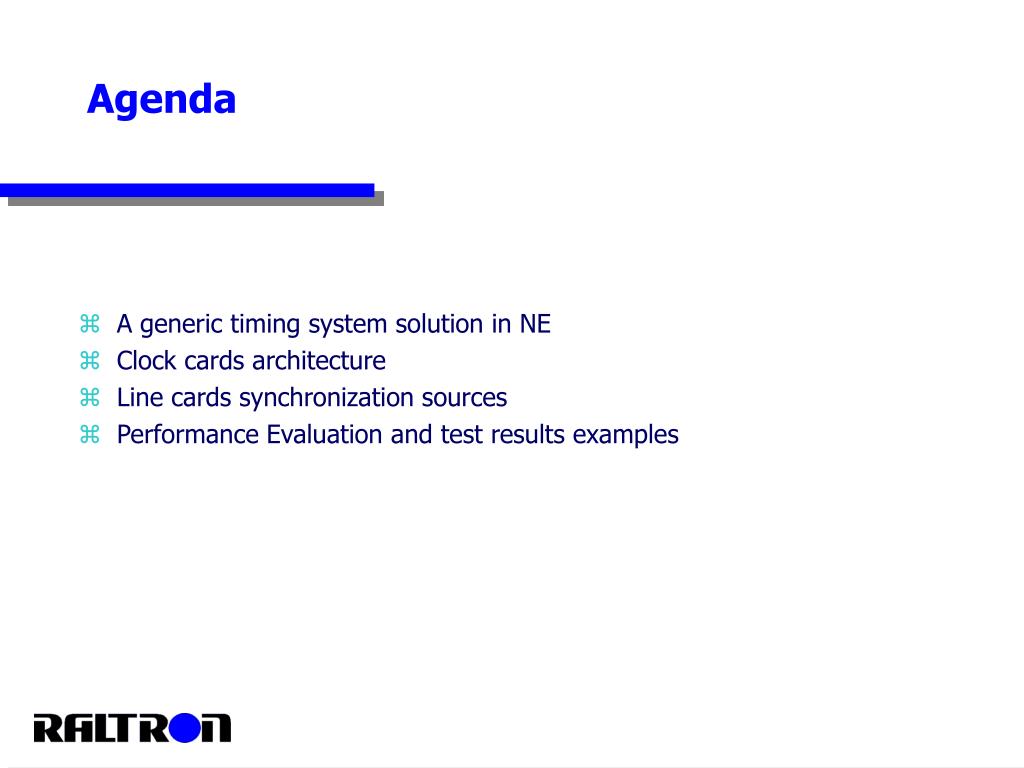 Agenda

⌘ A generic timing system solution in NE
⌘ Clock cards architecture
⌘ Line cards synchronization sources
⌘ Performance Evaluation and test results examples

RALTRON